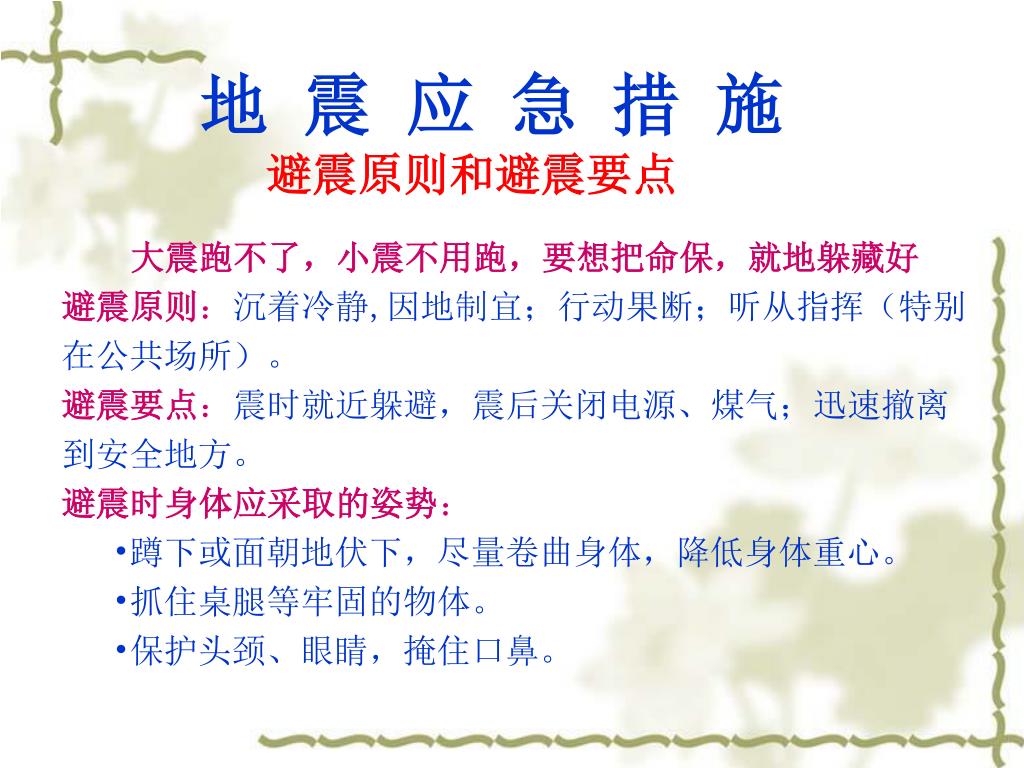 地 震 应 急 措 施
避震原则和避震要点

大震跑不了，小震不用跑，要想把命保，就地躲藏好
避震原则：沉着冷静, 因地制宜；行动果断；听从指挥（特别在公共场所）。
避震要点：震时就近躲避，震后关闭电源、煤气；迅速撤离到安全地方。
避震时身体应采取的姿势：
•蹲下或面朝地伏下，尽量卷曲身体，降低身体重心。
•抓住桌腿等牢固的物体。
•保护头颈、眼睛，掩住口鼻。